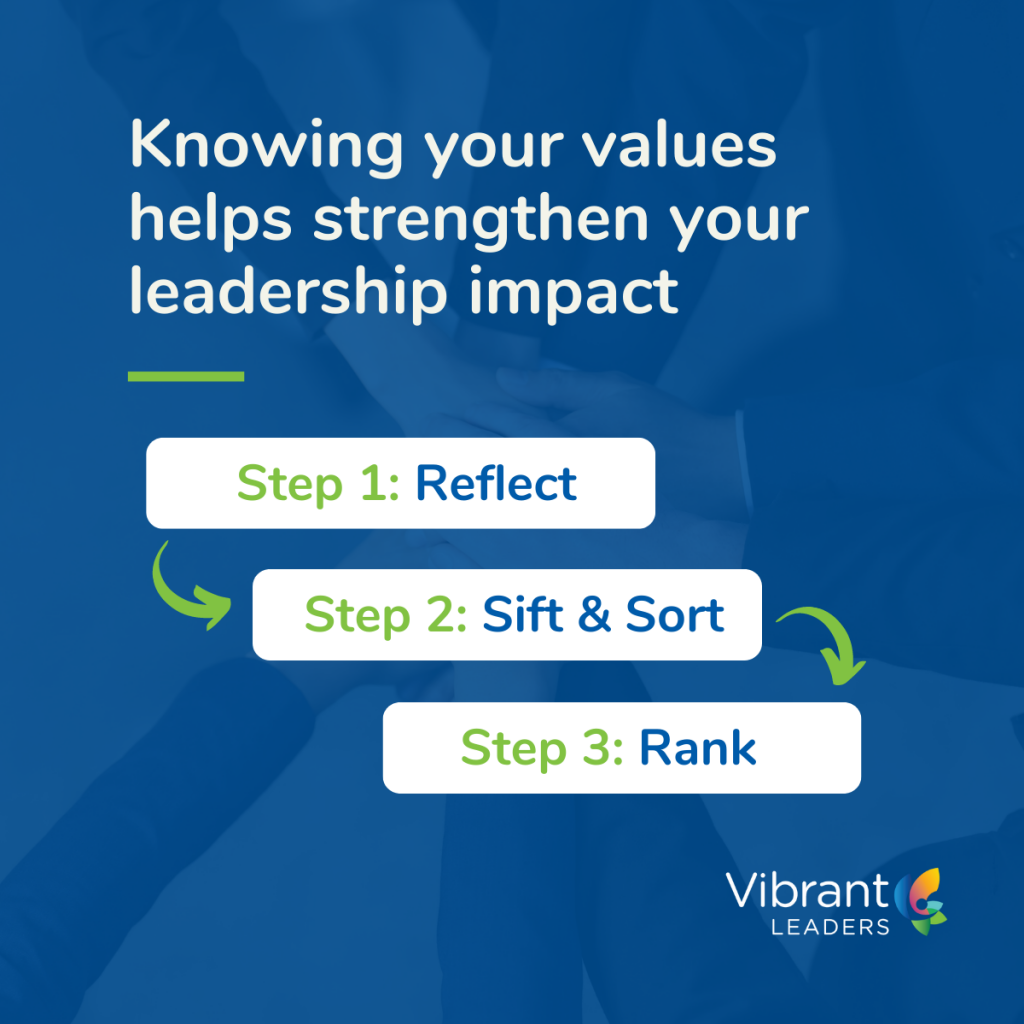 Knowing your values helps strengthen your leadership impact

Step 1: Reflect

Step 2: Sift & Sort

Step 3: Rank

Vibrant
LEADERS